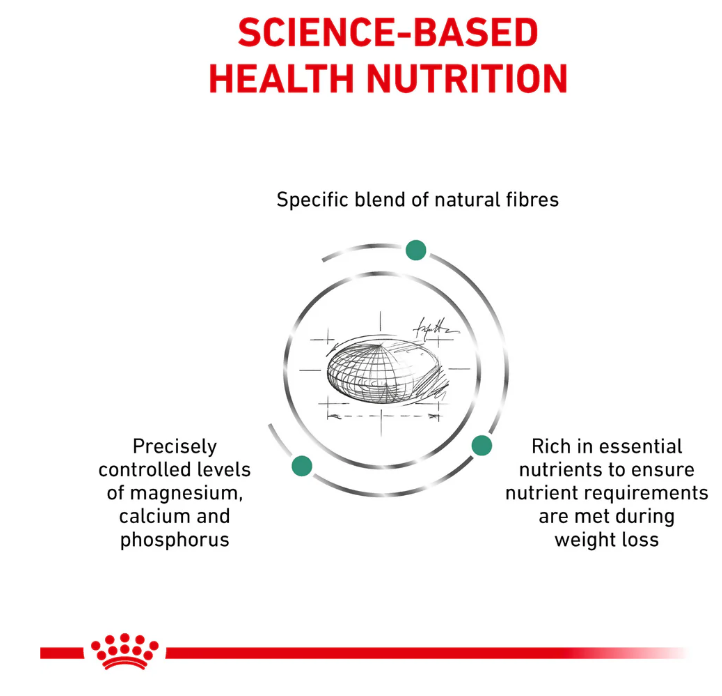 SCIENCE-BASED
HEALTH NUTRITION

Specific blend of natural fibres

Precisely controlled levels of magnesium, calcium and phosphorus

Rich in essential nutrients to ensure nutrient requirements are met during weight loss